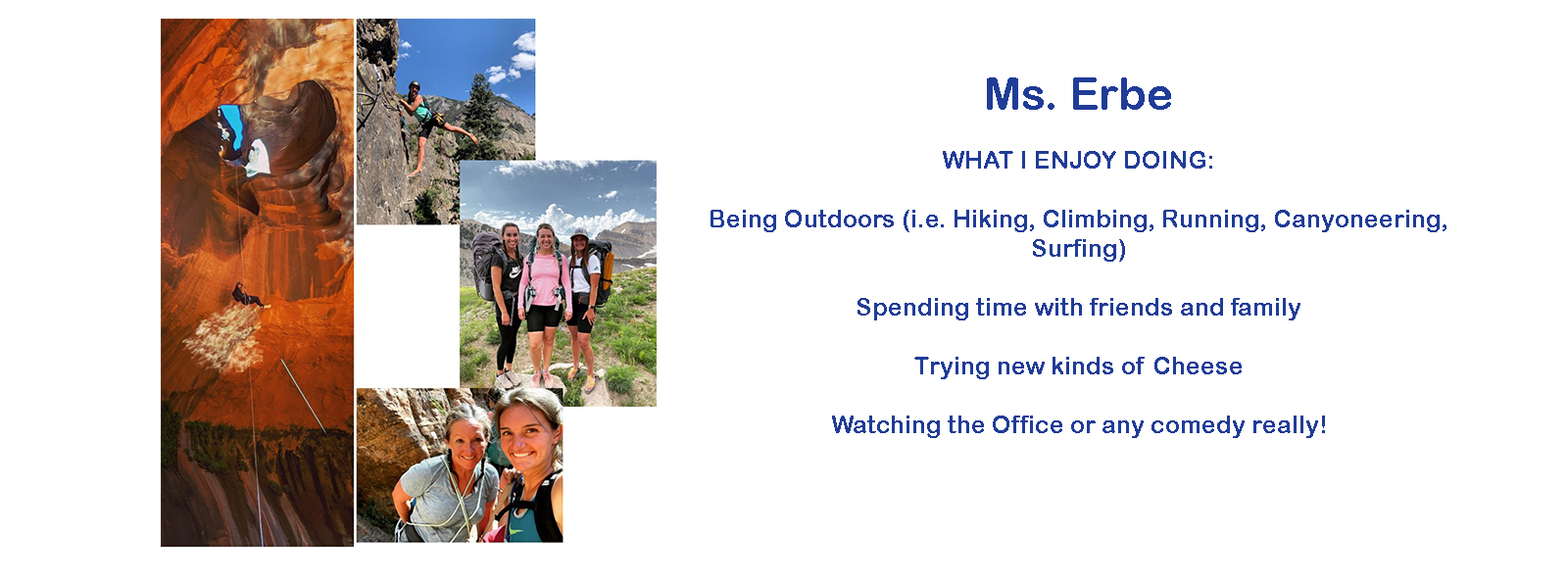 Ms. Erbe

WHAT I ENJOY DOING:

Being Outdoors (i.e. Hiking, Climbing, Running, Canyoneering, Surfing)

Spending time with friends and family

Trying new kinds of Cheese

Watching the Office or any comedy really!